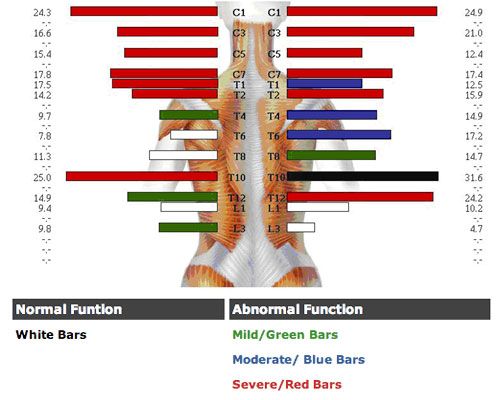 24.3 C1 C1 24.9
-.- -.-
16.6 C3 C3 21.0
-.- -.-
15.4 C5 C5 12.4
-.- -.-
17.8 C7 C7 17.4
17.5 T1 T1 12.5
14.2 T2 T2 15.9
-.- -.-
9.7 T4 T4 14.9
-.- -.-
7.8 T6 T6 17.2
-.- -.-
11.3 T8 T8 14.7
-.- -.-
25.0 T10 T10 31.6
-.- -.-
14.9 T12 T12 24.2
9.4 L1 L1 10.2
-.- -.-
9.8 L3 L3 4.7
-.- -.-
-.- -.-
-.- -.-

Normal Funtion

White Bars

Abnormal Function

Mild/Green Bars

Moderate/ Blue Bars

Severe/Red Bars